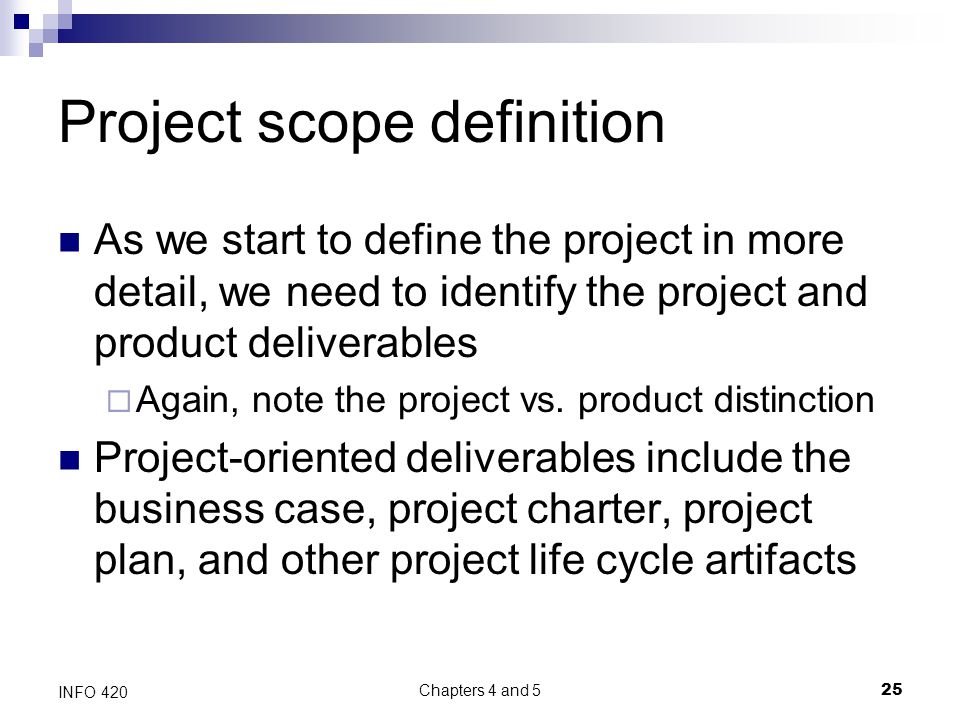 Project scope definition

As we start to define the project in more detail, we need to identify the project and product deliverables

Again, note the project vs. product distinction

Project-oriented deliverables include the business case, project charter, project plan, and other project life cycle artifacts

INFO 420

Chapters 4 and 5

25